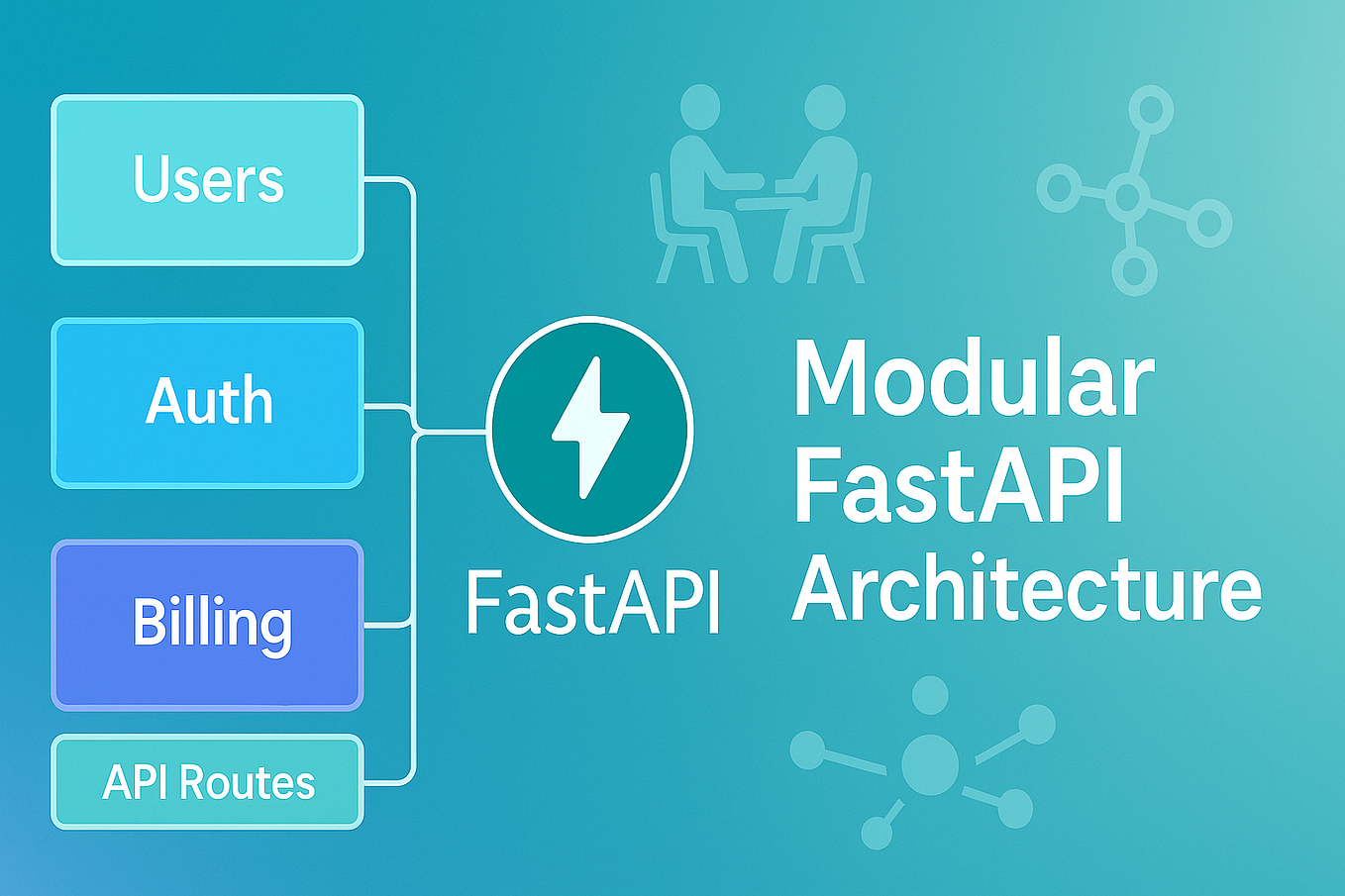 Users

Auth

Billing

API Routes

FastAPI

Modular FastAPI Architecture